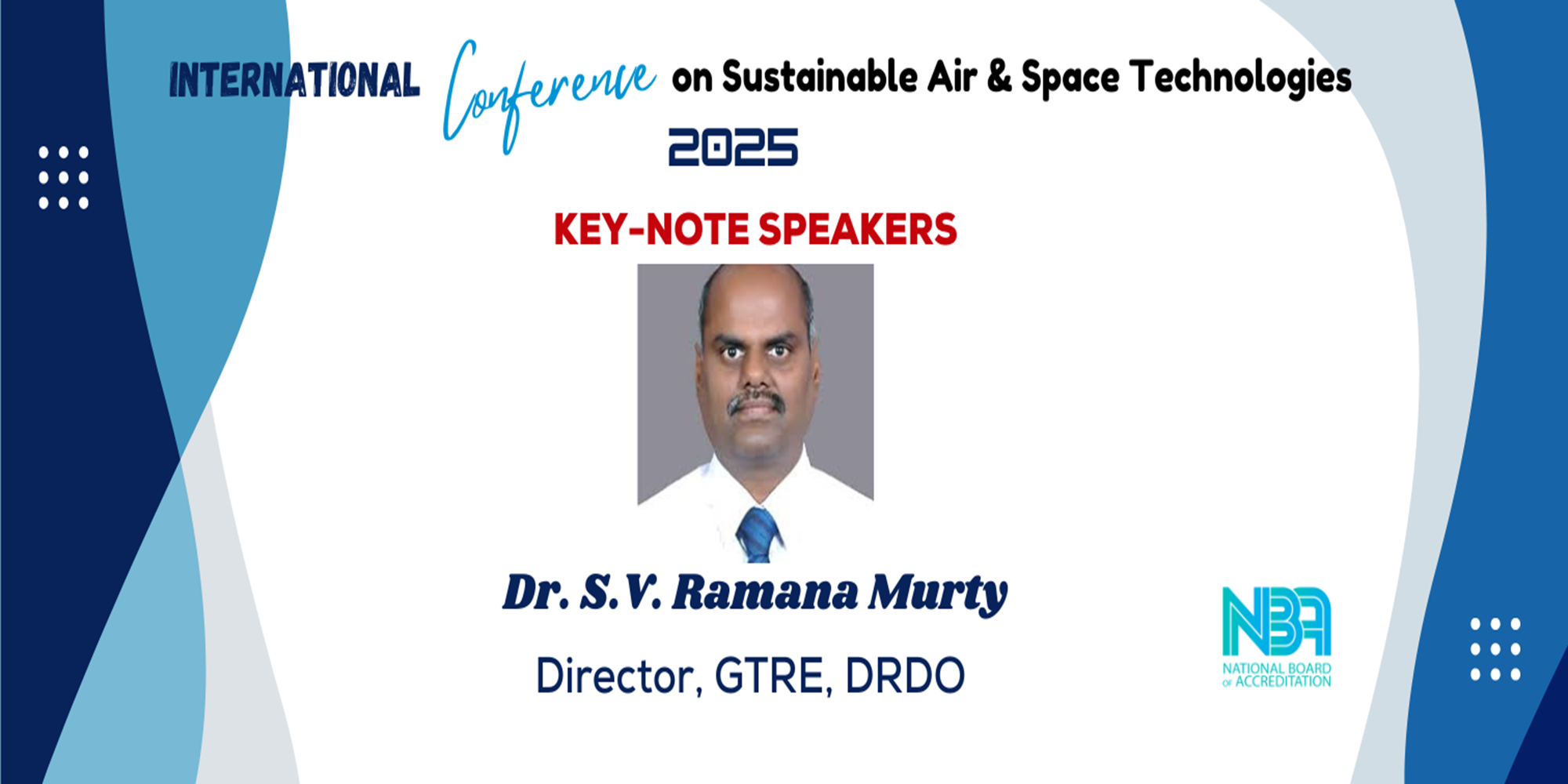 INTERNATIONAL Conference on Sustainable Air & Space Technologies 2025

KEY-NOTE SPEAKERS

Dr. S.V. Ramana Murty

Director, GTRE, DRDO

NBA
NATIONAL BOARD OF ACCREDITATION